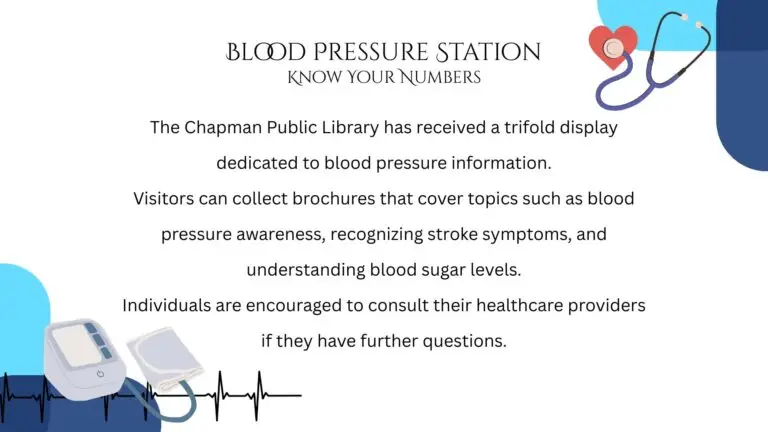 BLOOD PRESSURE STATION
KNOW YOUR NUMBERS

The Chapman Public Library has received a trifold display dedicated to blood pressure information.
Visitors can collect brochures that cover topics such as blood pressure awareness, recognizing stroke symptoms, and understanding blood sugar levels.
Individuals are encouraged to consult their healthcare providers if they have further questions.